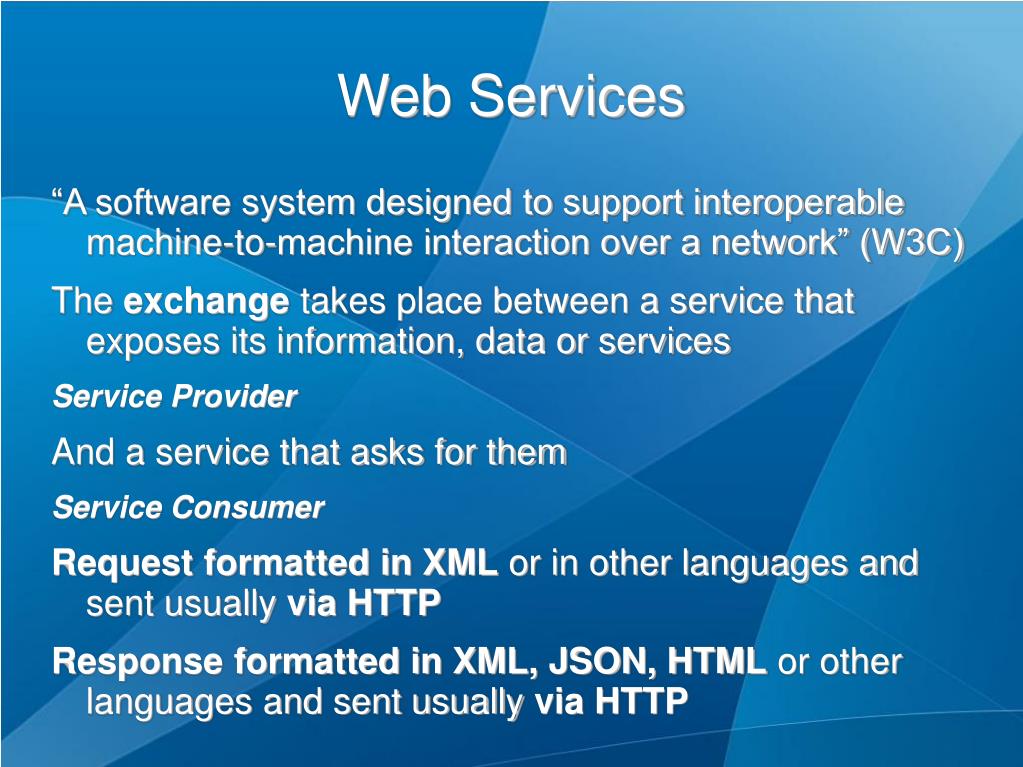 Web Services

“A software system designed to support interoperable machine-to-machine interaction over a network” (W3C)

The exchange takes place between a service that exposes its information, data or services

Service Provider

And a service that asks for them

Service Consumer

Request formatted in XML or in other languages and sent usually via HTTP

Response formatted in XML, JSON, HTML or other languages and sent usually via HTTP